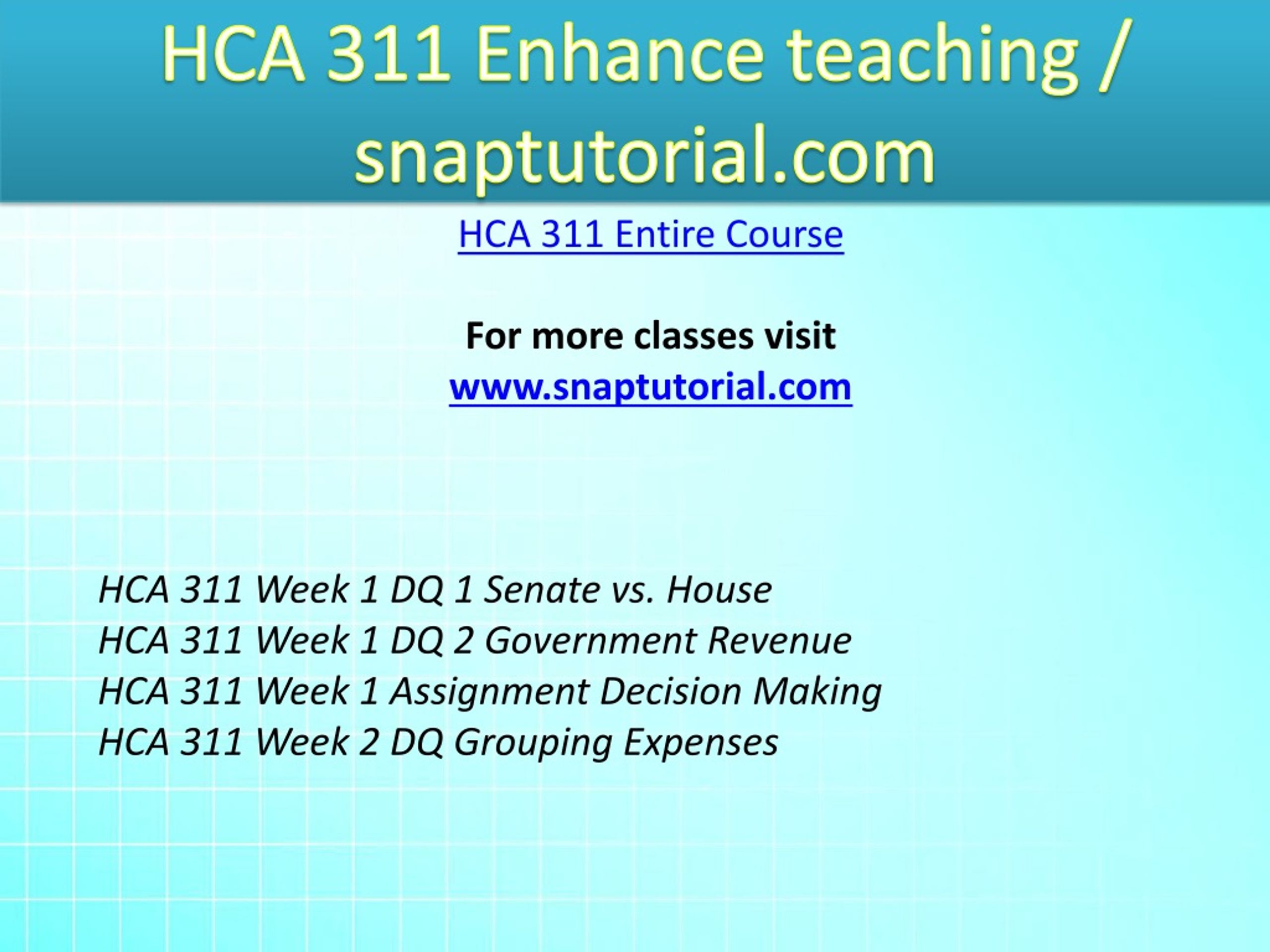 HCA 311 Enhance teaching / snaptutorial.com

HCA 311 Entire Course

For more classes visit
www.snaptutorial.com

HCA 311 Week 1 DQ 1 Senate vs. House
HCA 311 Week 1 DQ 2 Government Revenue
HCA 311 Week 1 Assignment Decision Making
HCA 311 Week 2 DQ Grouping Expenses